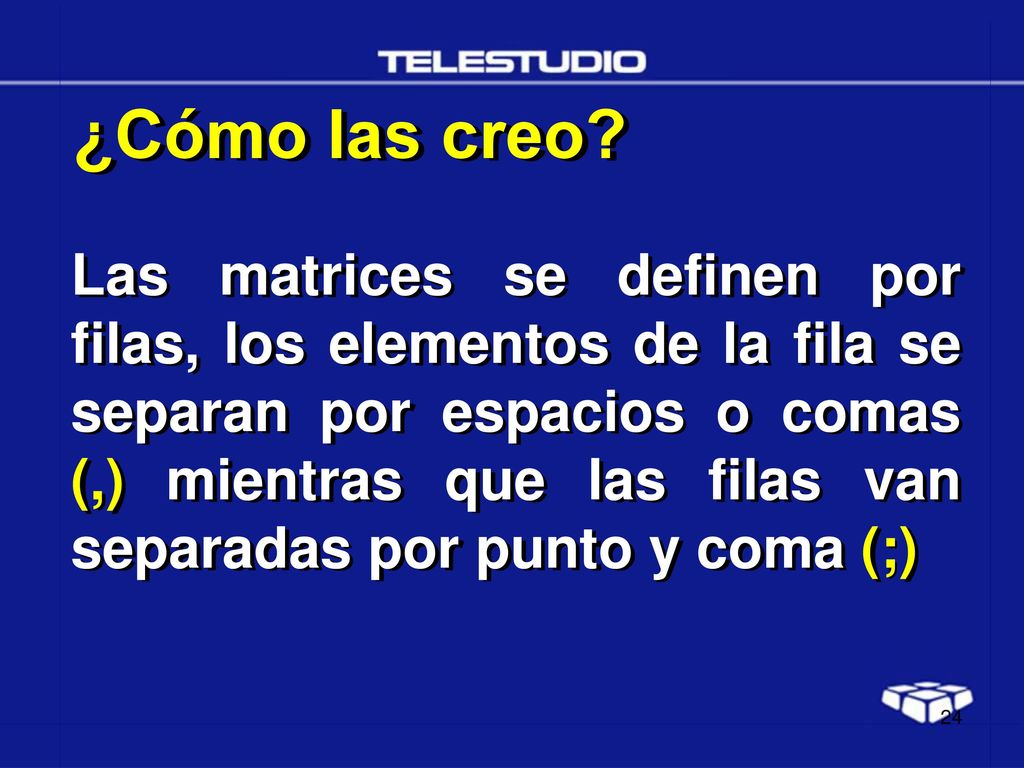 TELESTUDIO

¿Cómo las creo?

Las matrices se definen por filas, los elementos de la fila se separan por espacios o comas (,) mientras que las filas van separadas por punto y coma (;)

24